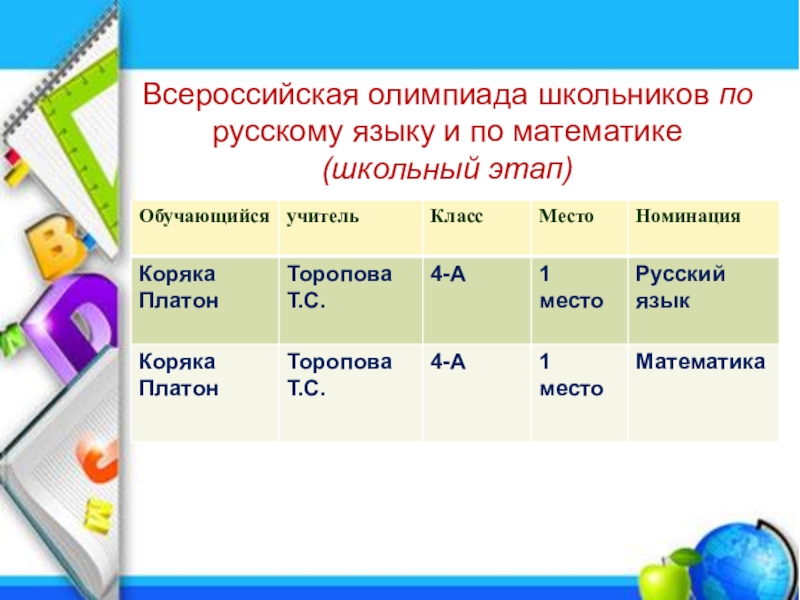 Всероссийская олимпиада школьников по русскому языку и по математике (школьный этап)

| Обучающийся | учитель | Класс | Место | Номинация |
|---|---|---|---|---|
| Коряка Платон | Торопова Т.С. | 4-А | 1 место | Русский язык |
| Коряка Платон | Торопова Т.С. | 4-А | 1 место | Математика |